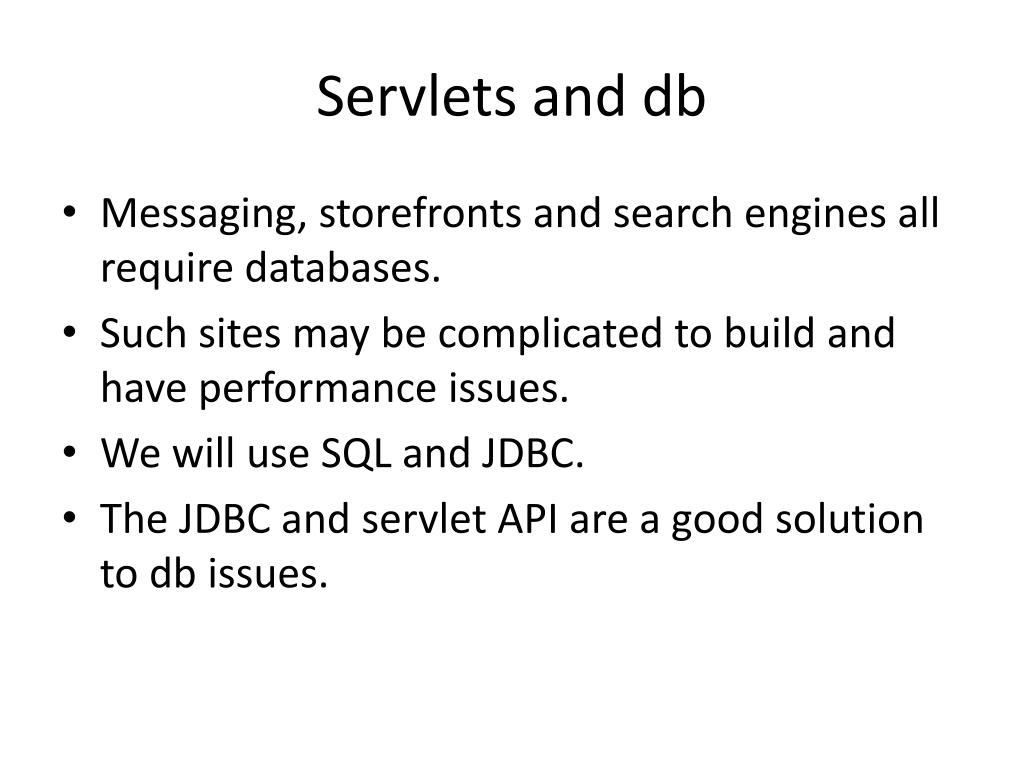 Servlets and db

• Messaging, storefronts and search engines all require databases.
• Such sites may be complicated to build and have performance issues.
• We will use SQL and JDBC.
• The JDBC and servlet API are a good solution to db issues.